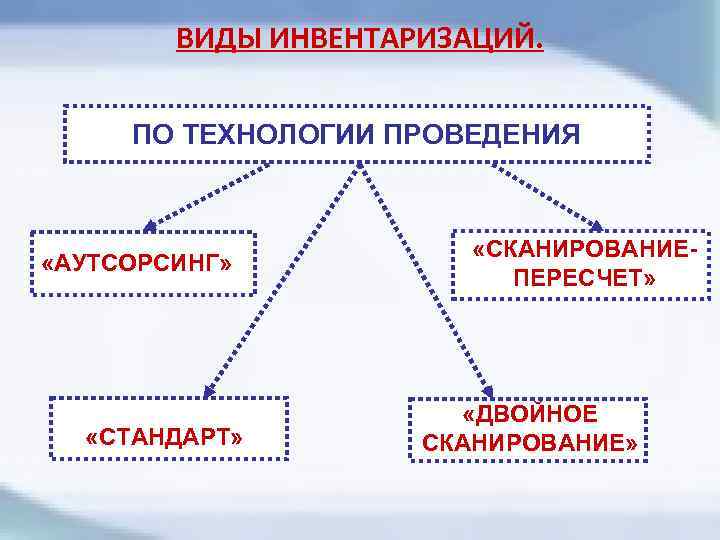 ВИДЫ ИНВЕНТАРИЗАЦИЙ.

ПО ТЕХНОЛОГИИ ПРОВЕДЕНИЯ

«АУТСОРСИНГ»

«СКАНИРОВАНИЕ-ПЕРЕСЧЕТ»

«СТАНДАРТ»

«ДВОЙНОЕ СКАНИРОВАНИЕ»